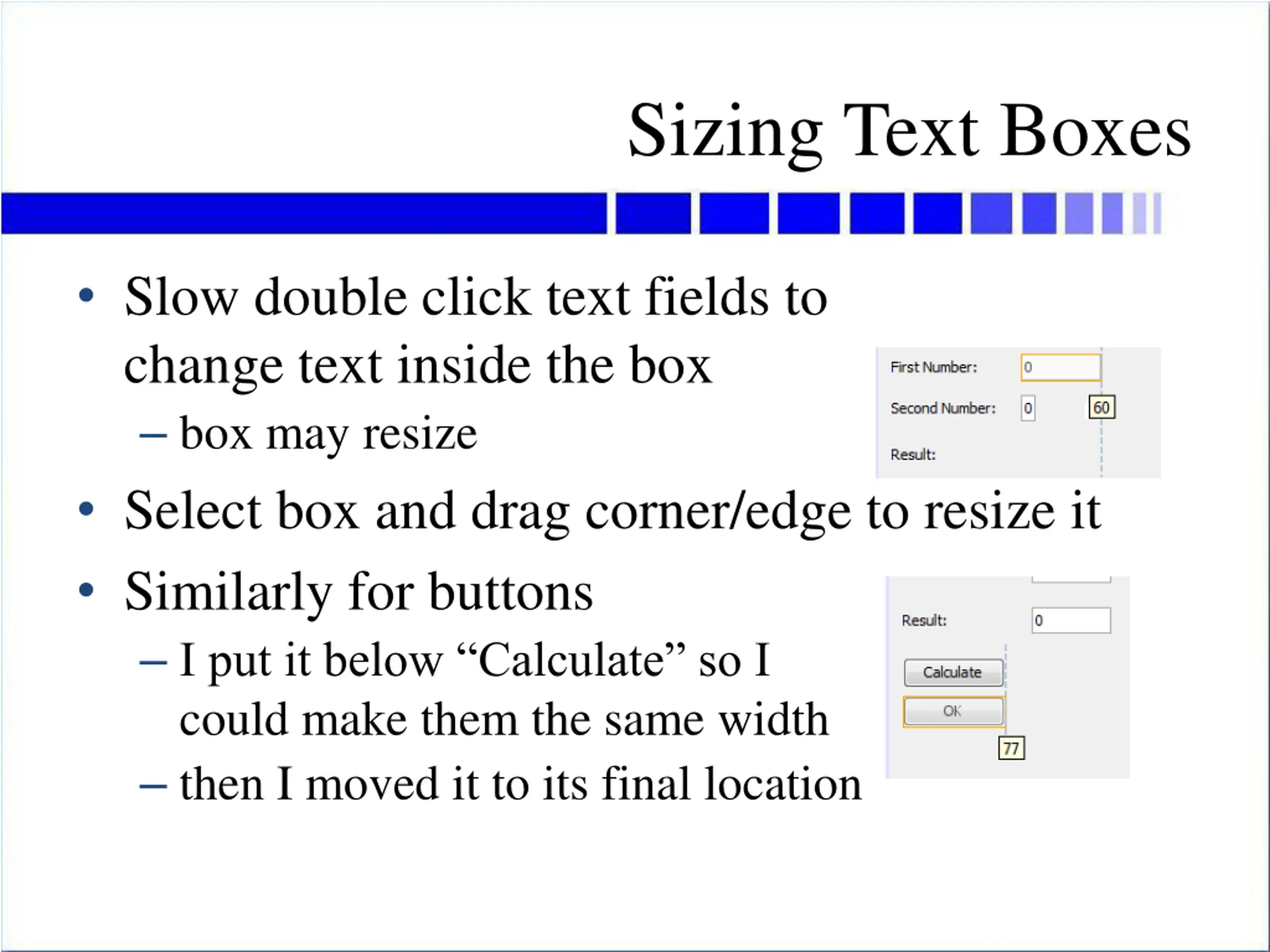 Sizing Text Boxes

• Slow double click text fields to change text inside the box
– box may resize

First Number: 0
Second Number: 0 60
Result:

• Select box and drag corner/edge to resize it

• Similarly for buttons
– I put it below “Calculate” so I could make them the same width
– then I moved it to its final location

Result: 0
Calculate
OK
77